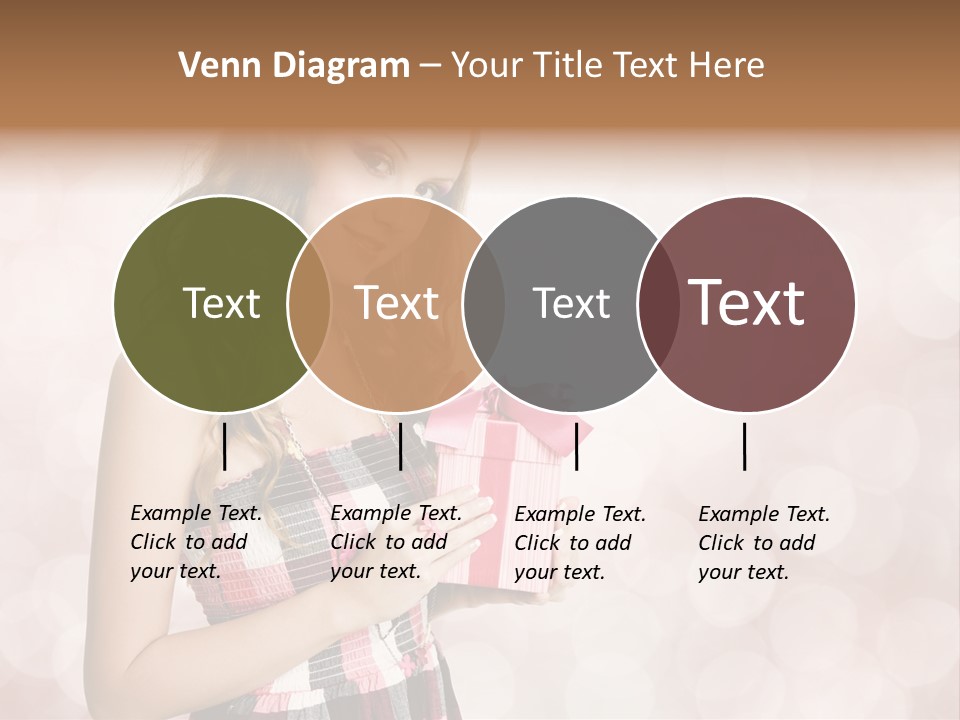 Venn Diagram – Your Title Text Here

Text

Text

Text

Text

Example Text. Click to add your text.

Example Text. Click to add your text.

Example Text. Click to add your text.

Example Text. Click to add your text.